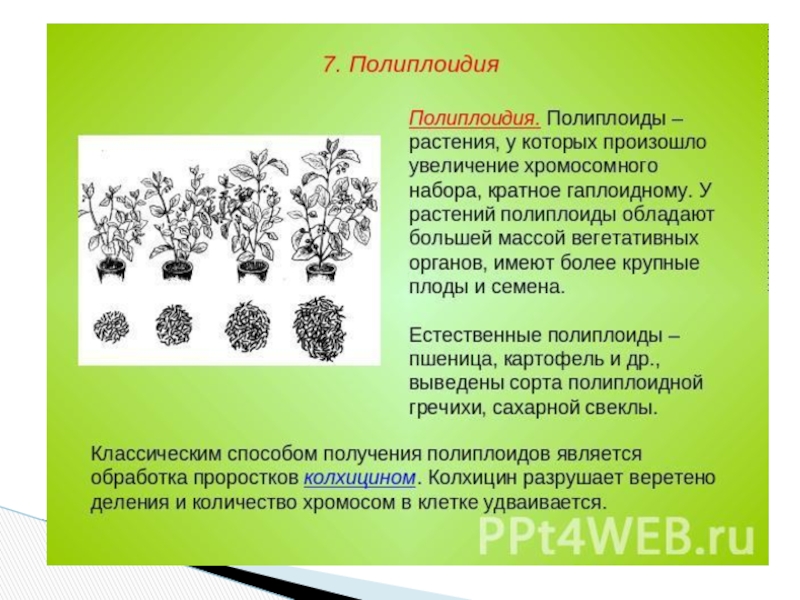 7. Полиплоидия

Полиплоидия. Полиплоиды – растения, у которых произошло увеличение хромосомного набора, кратное гаплоидному. У растений полиплоиды обладают большей массой вегетативных органов, имеют более крупные плоды и семена.

Естественные полиплоиды – пшеница, картофель и др., выведены сорта полиплоидной гречихи, сахарной свеклы.

Классическим способом получения полиплоидов является обработка проростков колхицином. Колхицин разрушает веретено деления и количество хромосом в клетке удваивается.

PPt4WEB.ru